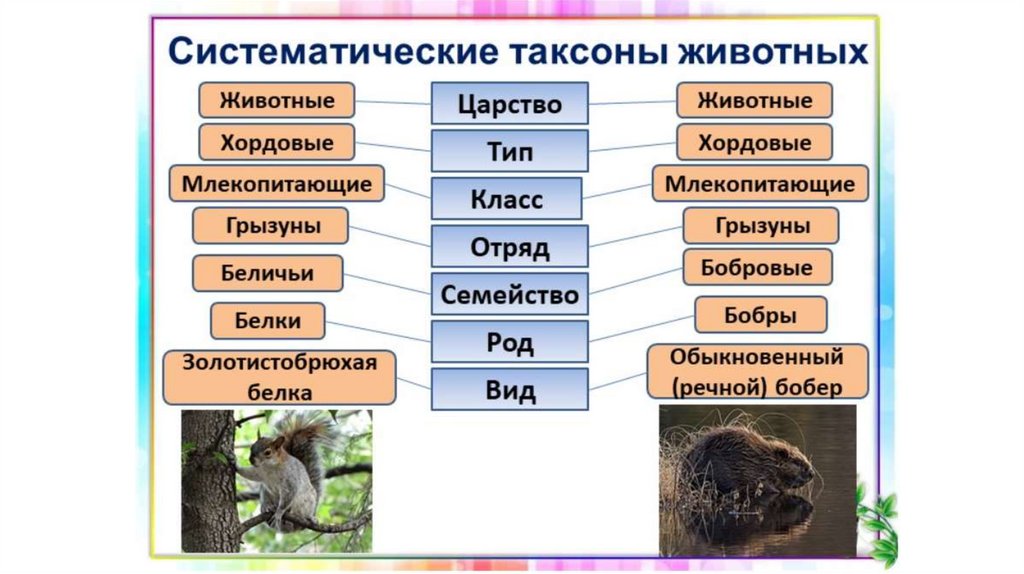 Систематические таксоны животных

Животные
Хордовые
Млекопитающие
Грызуны
Беличьи
Белки
Золотистобрюхая белка

Царство
Тип
Класс
Отряд
Семейство
Род
Вид

Животные
Хордовые
Млекопитающие
Грызуны
Бобровые
Бобры
Обыкновенный (речной) бобер